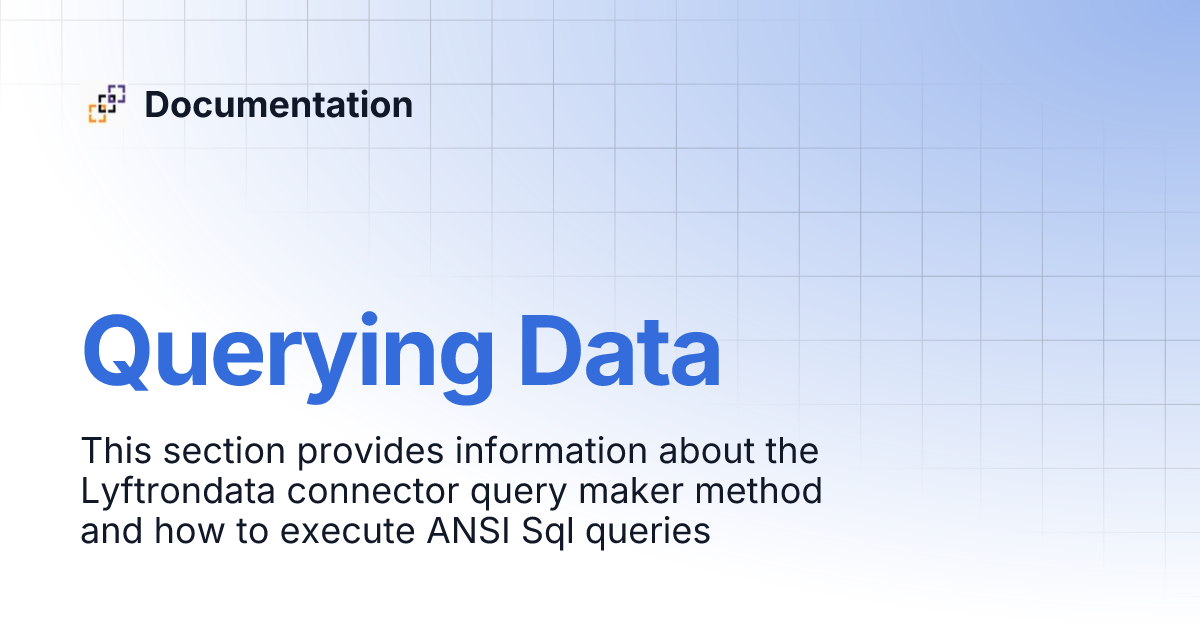 Documentation

Querying Data

This section provides information about the Lyftrondata connector query maker method and how to execute ANSI Sql queries